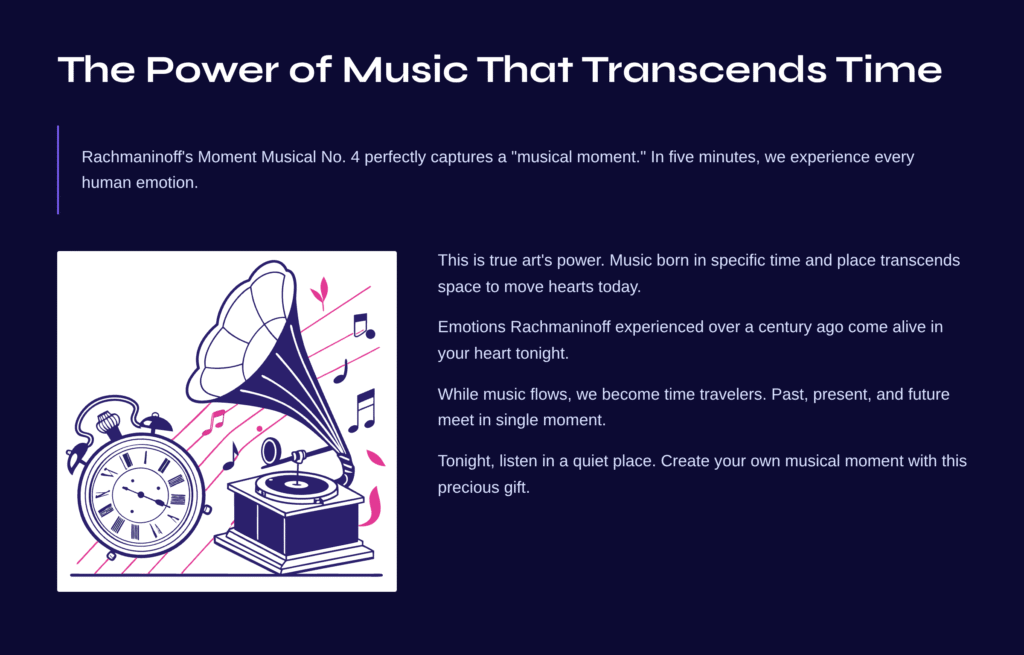 The Power of Music That Transcends Time

Rachmaninoff's Moment Musical No. 4 perfectly captures a "musical moment." In five minutes, we experience every human emotion.

This is true art's power. Music born in specific time and place transcends space to move hearts today.

Emotions Rachmaninoff experienced over a century ago come alive in your heart tonight.

While music flows, we become time travelers. Past, present, and future meet in single moment.

Tonight, listen in a quiet place. Create your own musical moment with this precious gift.